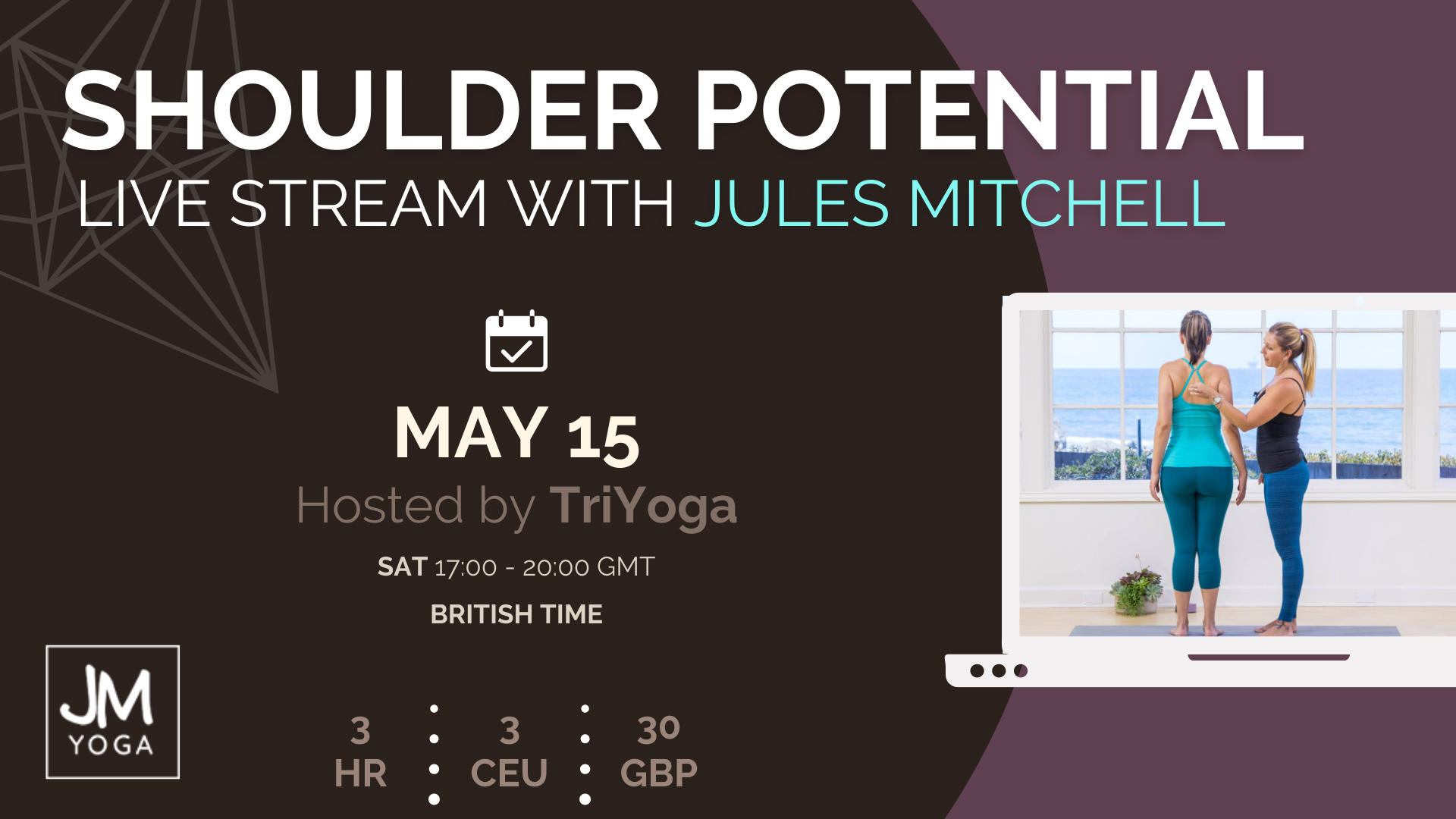 SHOULDER POTENTIAL
LIVE STREAM WITH JULES MITCHELL

MAY 15
Hosted by TriYoga
SAT 17:00 - 20:00 GMT
BRITISH TIME

JM
YOGA

3
HR

3
CEU

30
GBP